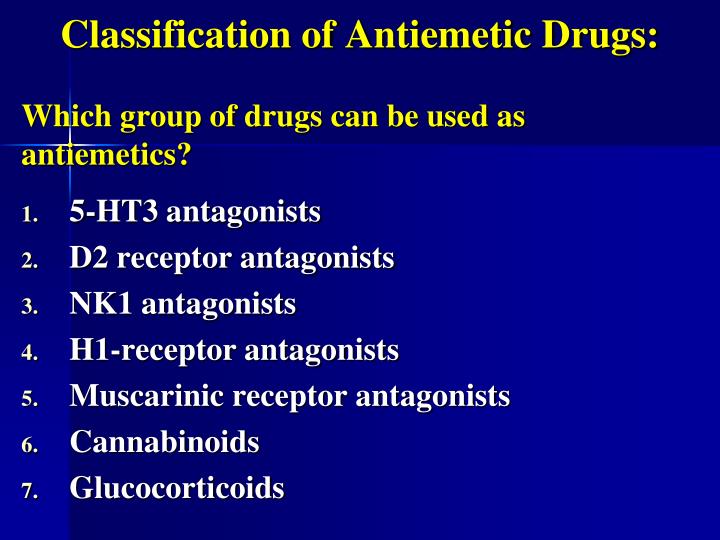 Classification of Antiemetic Drugs:

Which group of drugs can be used as antiemetics?

1. 5-HT3 antagonists
2. D2 receptor antagonists
3. NK1 antagonists
4. H1-receptor antagonists
5. Muscarinic receptor antagonists
6. Cannabinoids
7. Glucocorticoids